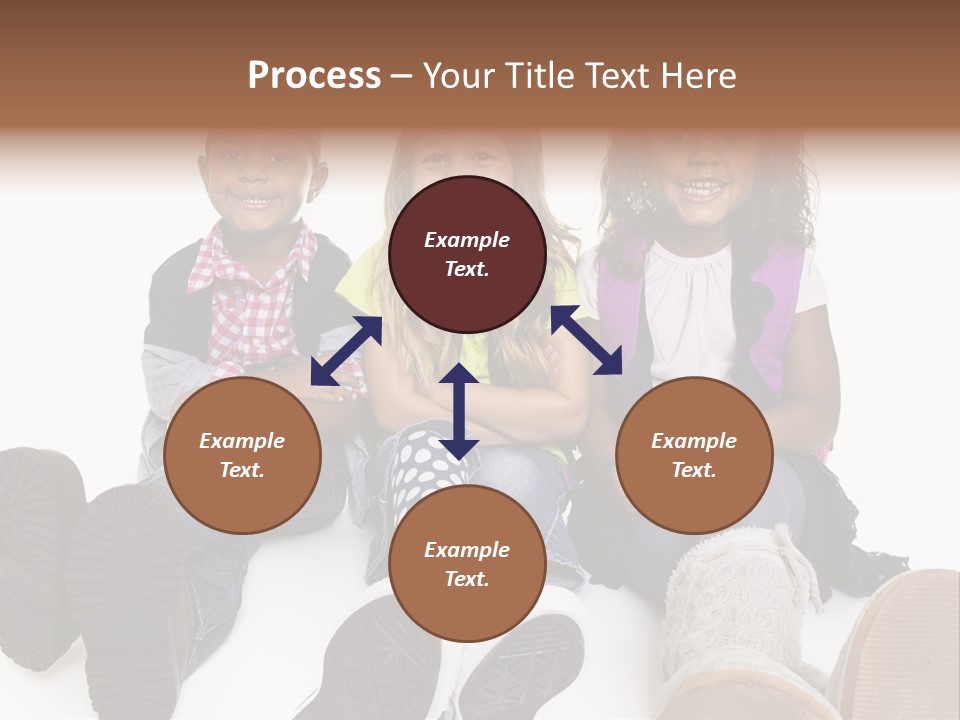 Process – Your Title Text Here

Example Text.

Example Text.

Example Text.

Example Text.